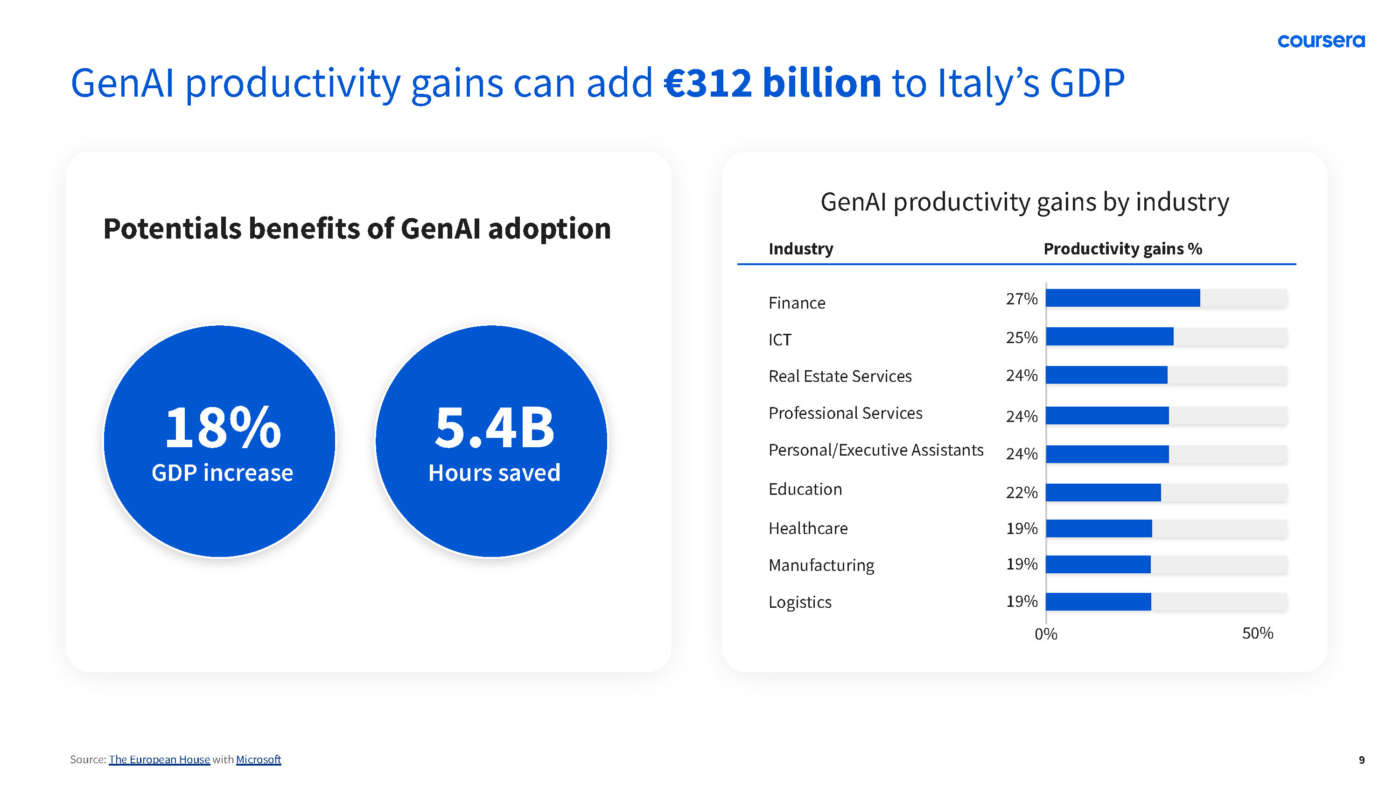 coursera

GenAI productivity gains can add €312 billion to Italy's GDP

Potentials benefits of GenAI adoption

18%
GDP increase

5.4B
Hours saved

GenAI productivity gains by industry

| Industry | Productivity gains % |
|---|---|
| Finance | 27% |
| ICT | 25% |
| Real Estate Services | 24% |
| Professional Services | 24% |
| Personal/Executive Assistants | 24% |
| Education | 22% |
| Healthcare | 19% |
| Manufacturing | 19% |
| Logistics | 19% |

0% 50%

Source: The European House with Microsoft

9